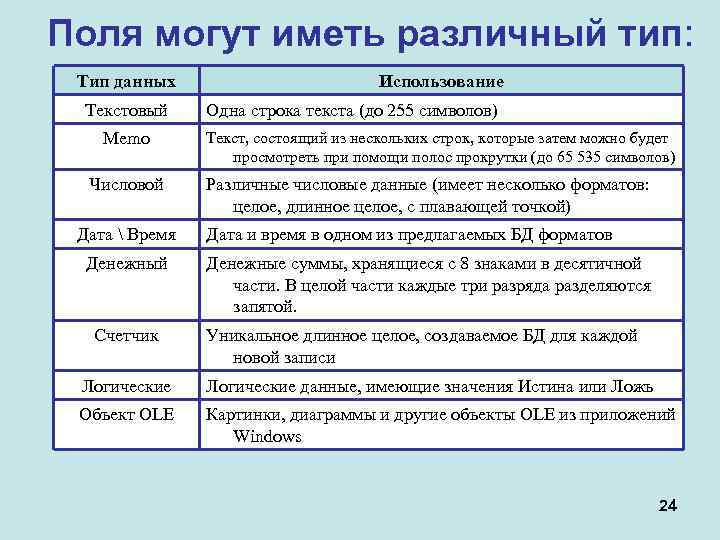 Поля могут иметь различный тип:

| Тип данных | Использование |
|---|---|
| Текстовый | Одна строка текста (до 255 символов) |
| Memo | Текст, состоящий из нескольких строк, которые затем можно будет просмотреть при помощи полос прокрутки (до 65 535 символов) |
| Числовой | Различные числовые данные (имеет несколько форматов: целое, длинное целое, с плавающей точкой) |
| Дата \ Время | Дата и время в одном из предлагаемых БД форматов |
| Денежный | Денежные суммы, хранящиеся с 8 знаками в десятичной части. В целой части каждые три разряда разделяются запятой. |
| Счетчик | Уникальное длинное целое, создаваемое БД для каждой новой записи |
| Логические | Логические данные, имеющие значения Истина или Ложь |
| Объект OLE | Картинки, диаграммы и другие объекты OLE из приложений Windows |

24